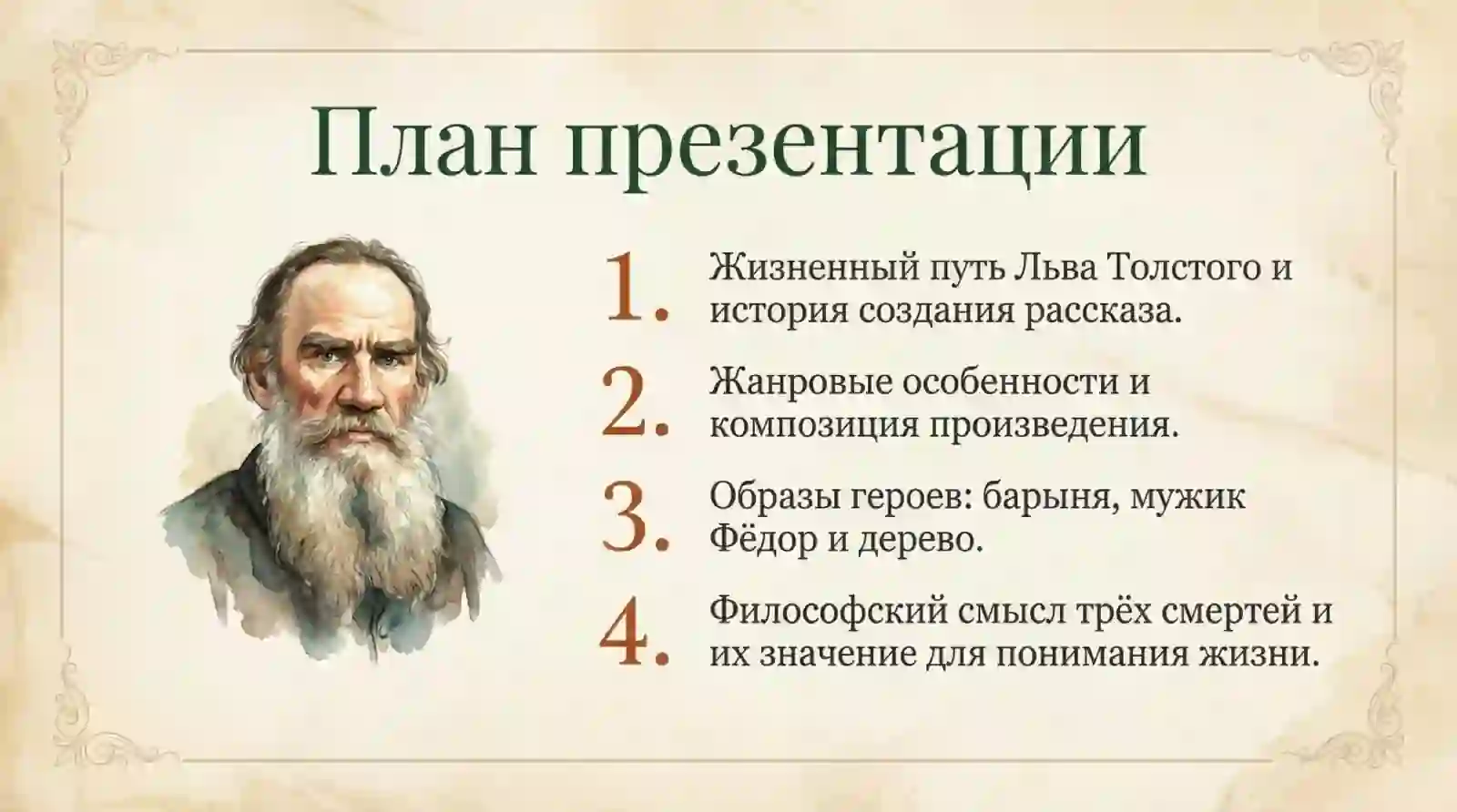 План презентации

1. Жизненный путь Льва Толстого и история создания рассказа.

2. Жанровые особенности и композиция произведения.

3. Образы героев: барыня, мужик Фёдор и дерево.

4. Философский смысл трёх смертей и их значение для понимания жизни.